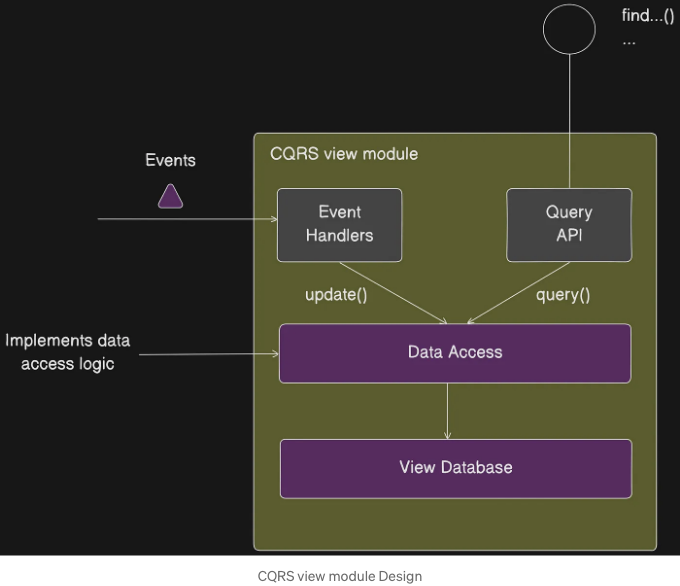 find...()
...

Events

CQRS view module

Event Handlers

Query API

update()

query()

Implements data access logic

Data Access

View Database

CQRS view module Design